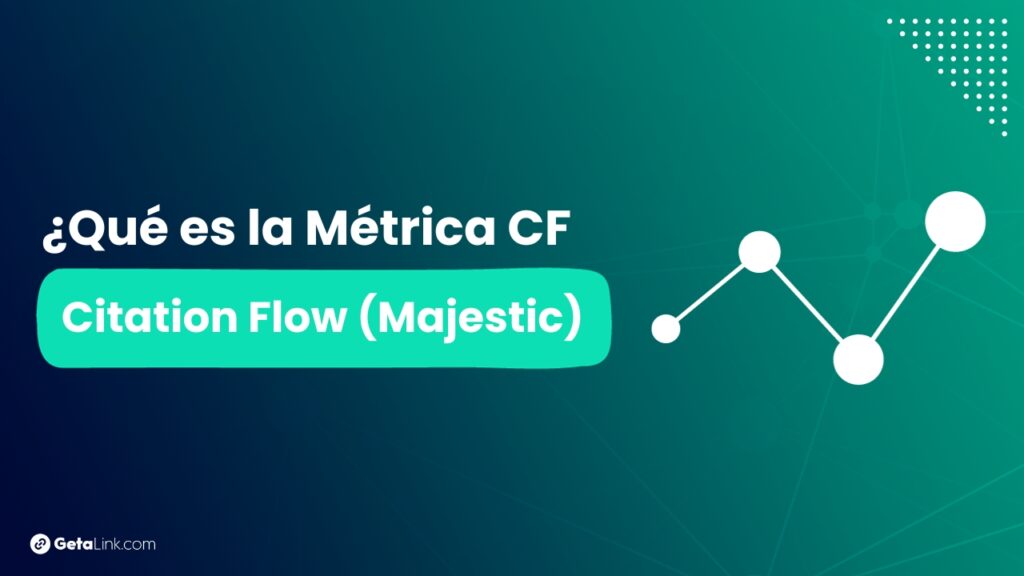 ¿Qué es la Métrica CF

Citation Flow (Majestic)

GetaLink.com